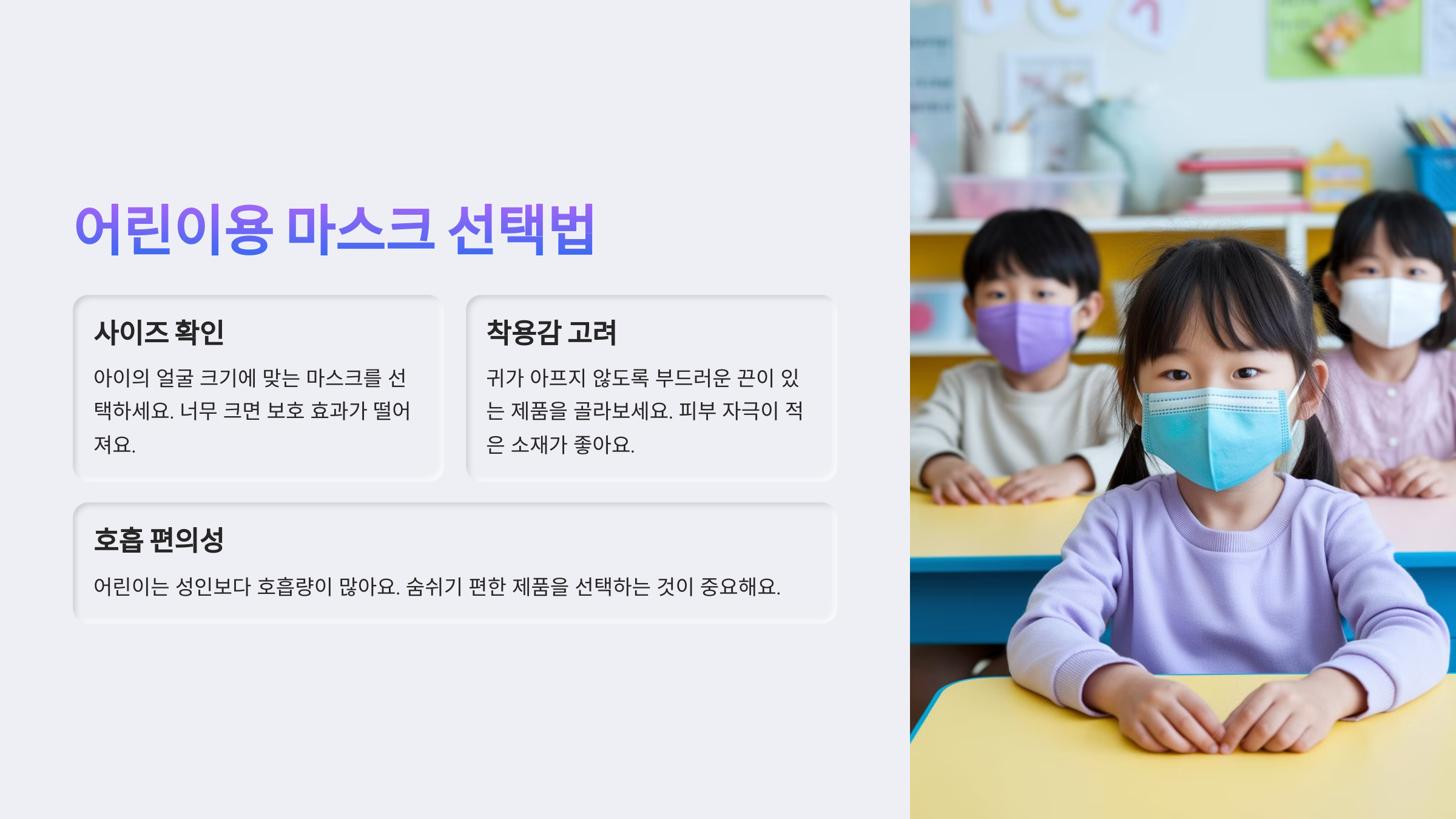 어린이용 마스크 선택법

사이즈 확인

아이의 얼굴 크기에 맞는 마스크를 선택하세요. 너무 크면 보호 효과가 떨어져요.

착용감 고려

귀가 아프지 않도록 부드러운 끈이 있는 제품을 골라보세요. 피부 자극이 적은 소재가 좋아요.

호흡 편의성

어린이는 성인보다 호흡량이 많아요. 숨쉬기 편한 제품을 선택하는 것이 중요해요.